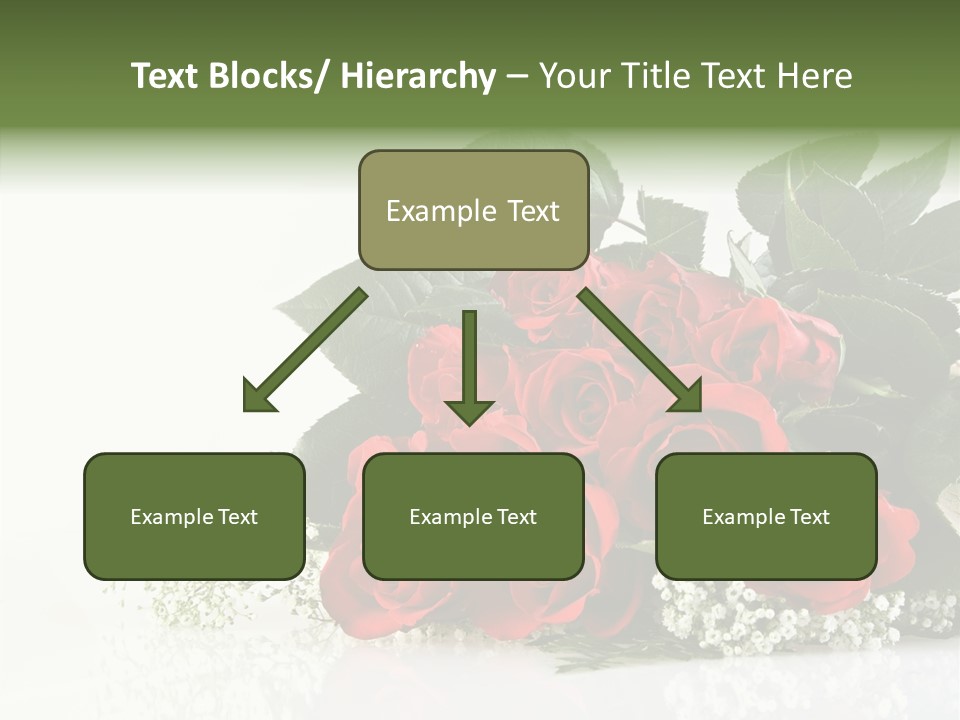 Text Blocks/ Hierarchy – Your Title Text Here

Example Text

Example Text

Example Text

Example Text